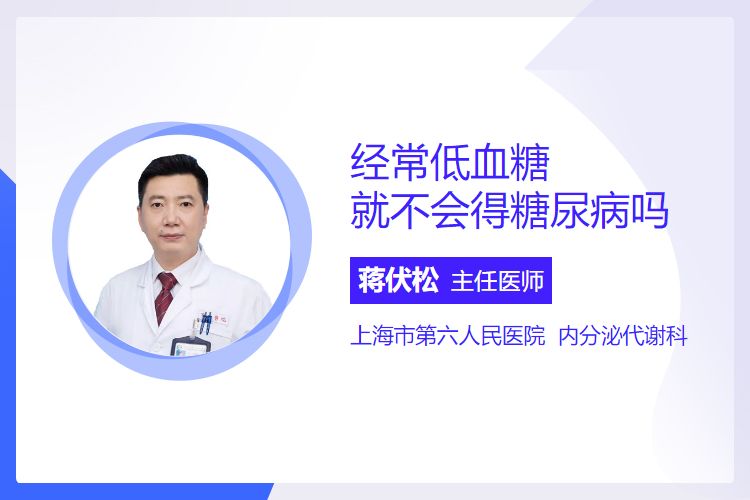 经常低血糖
就不会得糖尿病吗

蒋伏松 主任医师

上海市第六人民医院 内分泌代谢科